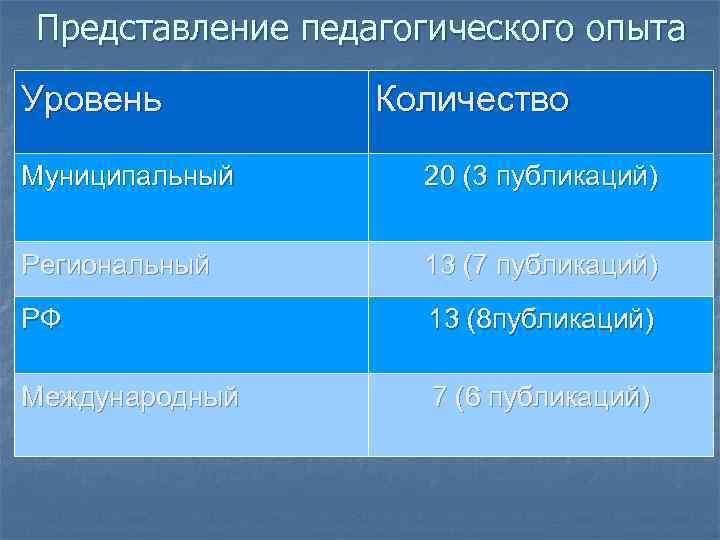 Представление педагогического опыта

| Уровень | Количество |
|---|---|
| Муниципальный | 20 (3 публикаций) |
| Региональный | 13 (7 публикаций) |
| РФ | 13 (8публикаций) |
| Международный | 7 (6 публикаций) |